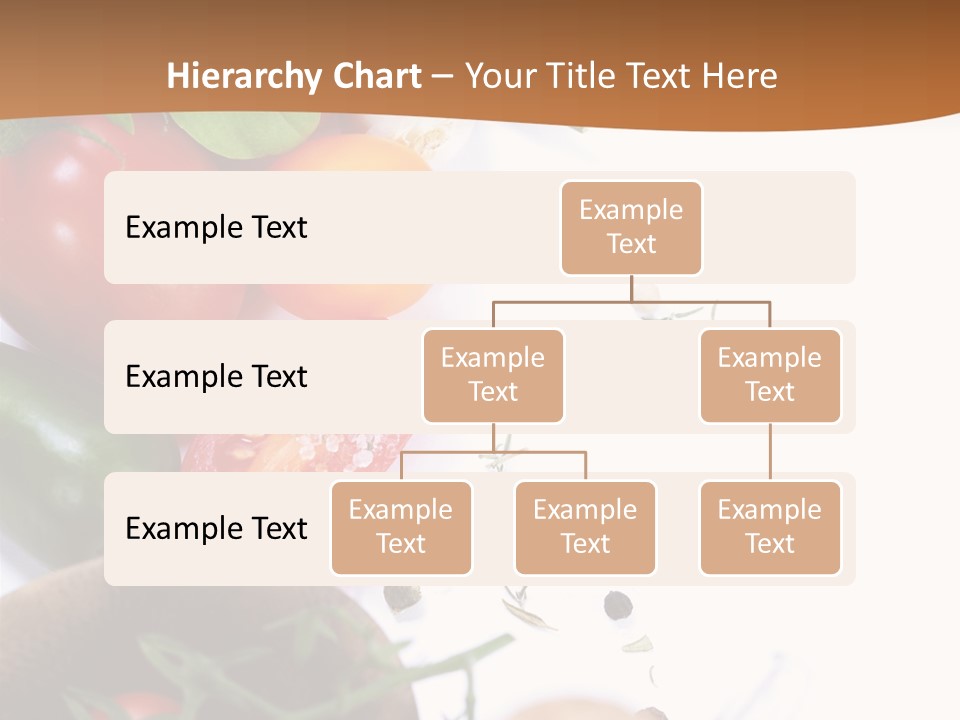 Hierarchy Chart – Your Title Text Here

Example Text

Example Text

Example Text

Example Text

Example Text

Example Text

Example Text

Example Text

Example Text